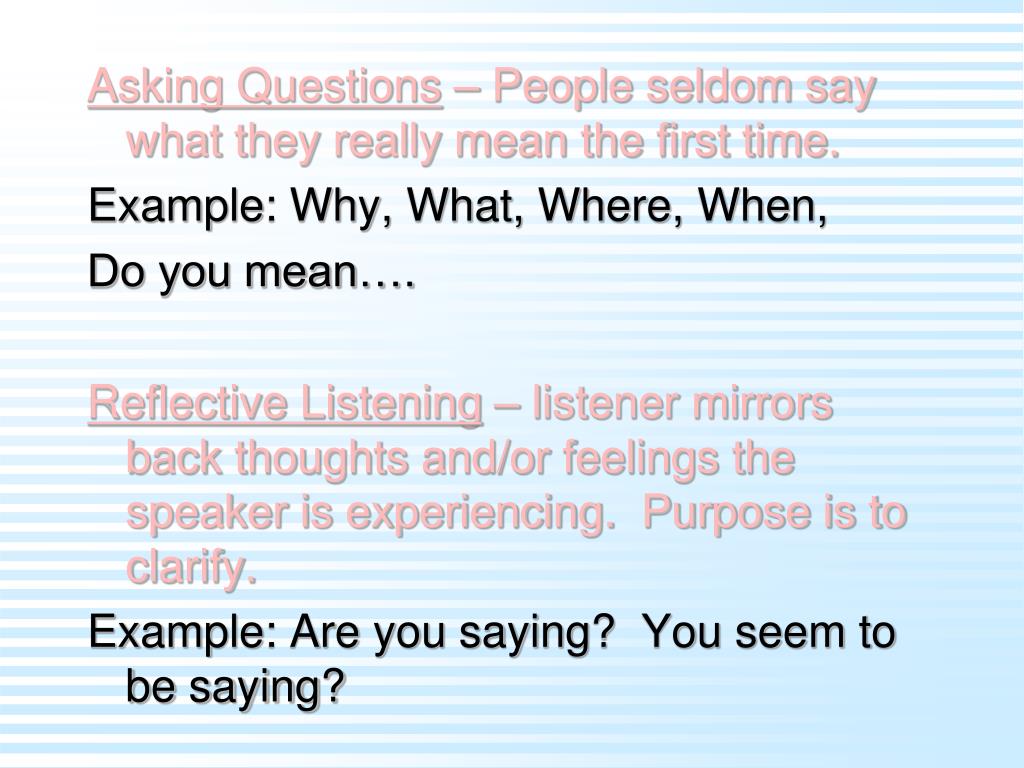 Asking Questions – People seldom say what they really mean the first time.

Example: Why, What, Where, When,

Do you mean….

Reflective Listening – listener mirrors back thoughts and/or feelings the speaker is experiencing. Purpose is to clarify.

Example: Are you saying? You seem to be saying?